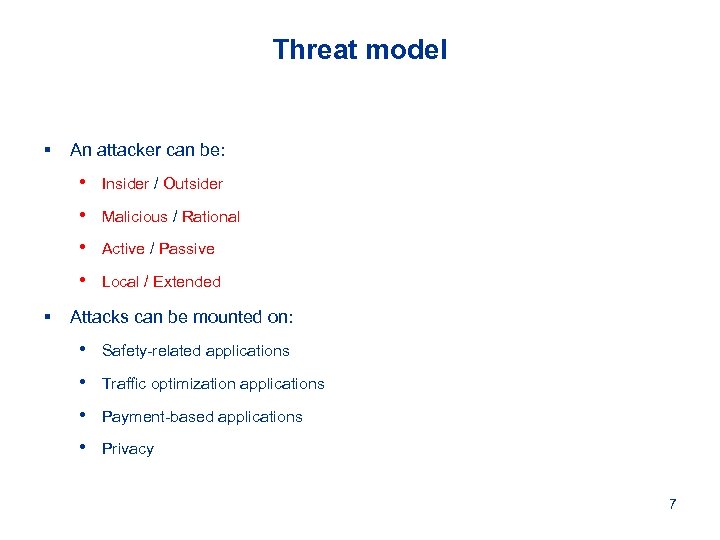 Threat model

▪ An attacker can be:

• Insider / Outsider

• Malicious / Rational

• Active / Passive

• Local / Extended

▪ Attacks can be mounted on:

• Safety-related applications

• Traffic optimization applications

• Payment-based applications

• Privacy

7